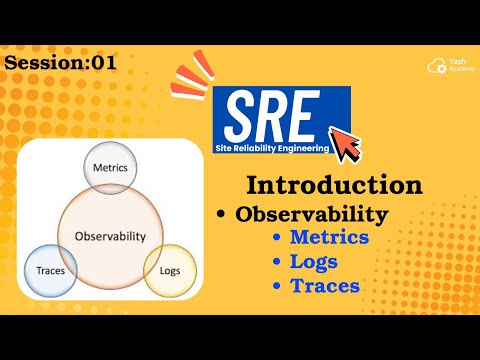 Session:01

Yash Academy

SRE
Site Reliability Engineering

Metrics
Observability
Traces
Logs

Introduction
• Observability
• Metrics
• Logs
• Traces